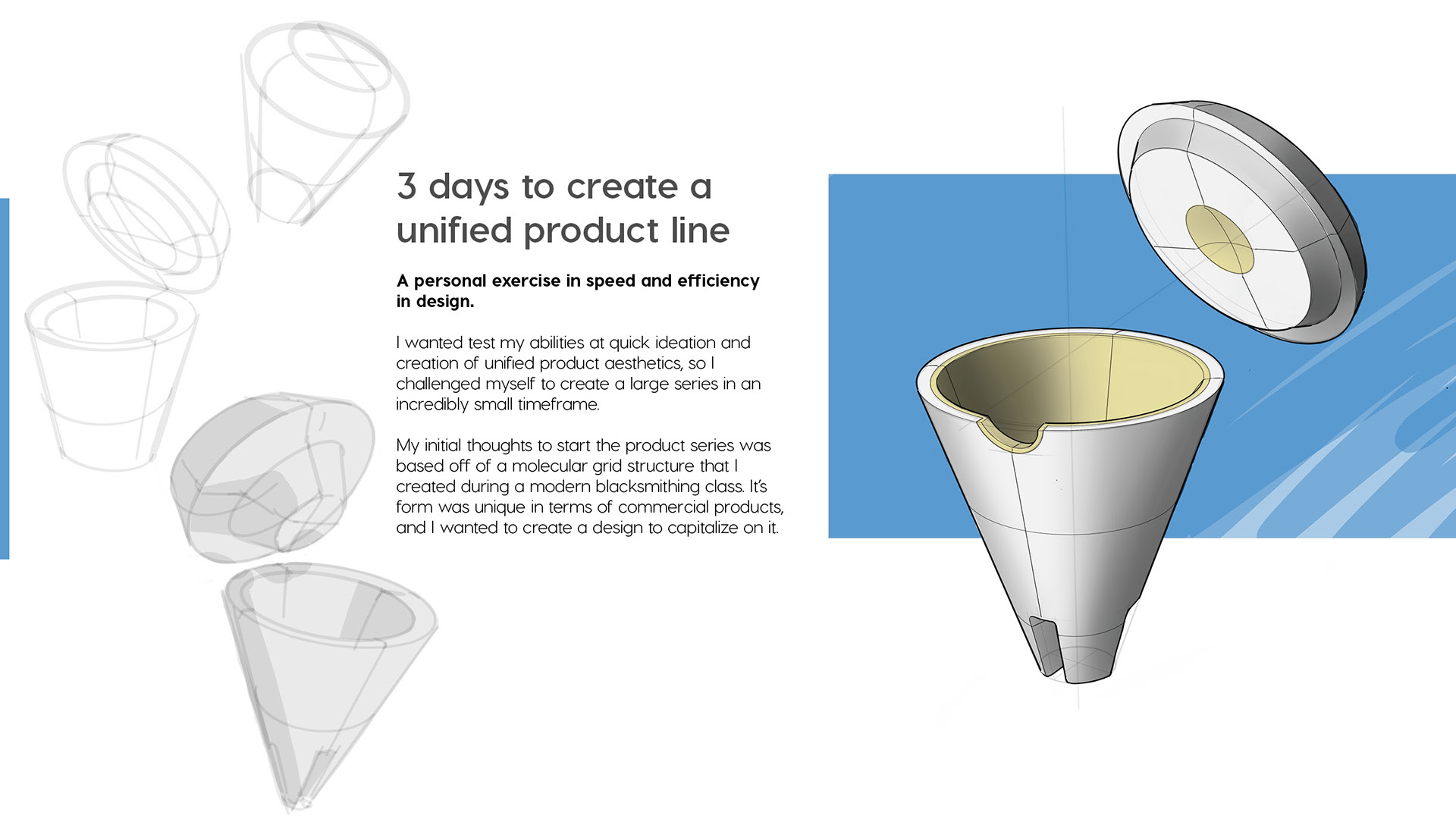 3 days to create a unified product line

A personal exercise in speed and efficiency in design.

I wanted test my abilities at quick ideation and creation of unified product aesthetics, so I challenged myself to create a large series in an incredibly small timeframe.

My initial thoughts to start the product series was based off of a molecular grid structure that I created during a modern blacksmithing class. It's form was unique in terms of commercial products, and I wanted to create a design to capitalize on it.